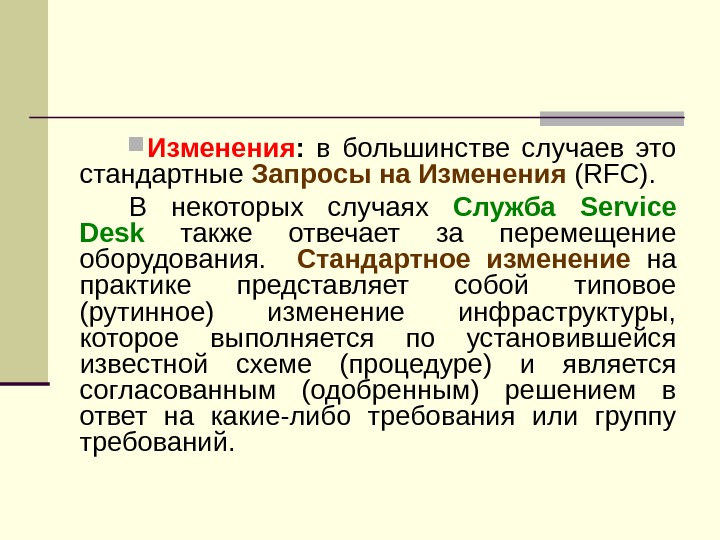 Изменения: в большинстве случаев это стандартные Запросы на Изменения (RFC).

В некоторых случаях Служба Service Desk также отвечает за перемещение оборудования. Стандартное изменение на практике представляет собой типовое (рутинное) изменение инфраструктуры, которое выполняется по установившейся известной схеме (процедуре) и является согласованным (одобренным) решением в ответ на какие-либо требования или группу требований.